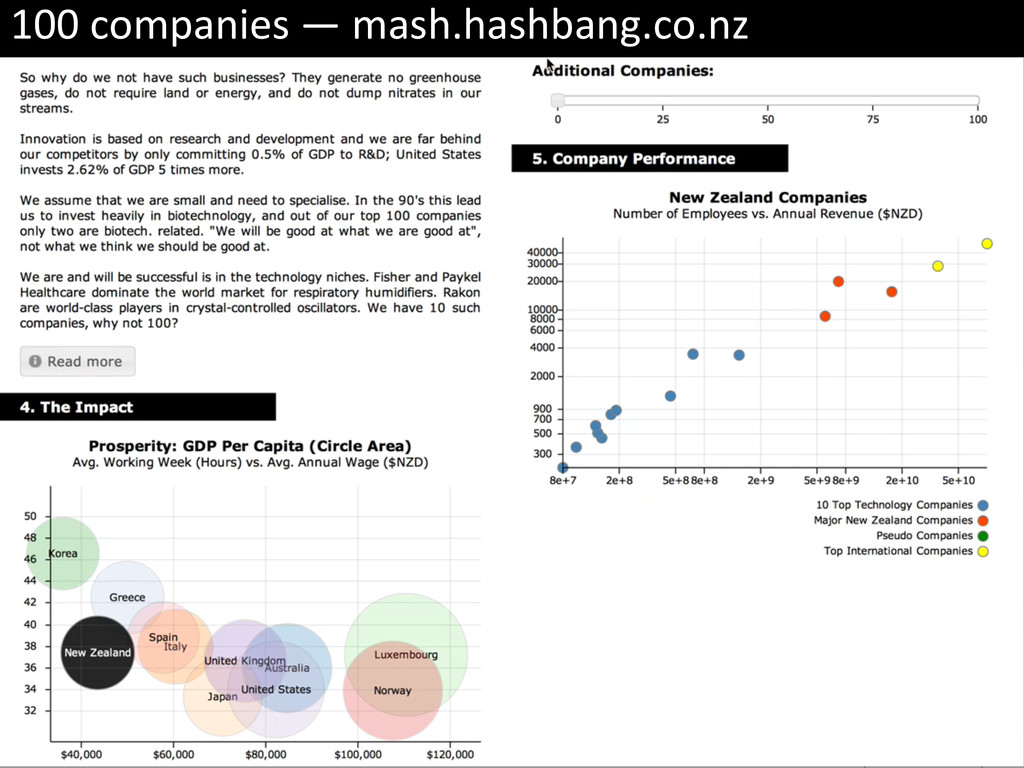 100 companies — mash.hashbang.co.nz

So why do we not have such businesses? They generate no greenhouse gases, do not require land or energy, and do not dump nitrates in our streams.

Innovation is based on research and development and we are far behind our competitors by only committing 0.5% of GDP to R&D; United States invests 2.62% of GDP 5 times more.

We assume that we are small and need to specialise. In the 90's this lead us to invest heavily in biotechnology, and out of our top 100 companies only two are biotech. related. "We will be good at what we are good at", not what we think we should be good at.

We are and will be successful is in the technology niches. Fisher and Paykel Healthcare dominate the world market for respiratory humidifiers. Rakon are world-class players in crystal-controlled oscillators. We have 10 such companies, why not 100?

Read more

4. The Impact

Prosperity: GDP Per Capita (Circle Area)
Avg. Working Week (Hours) vs. Avg. Annual Wage ($NZD)

50
48
46
44
42
40
38
36
34
32

Korea
Greece
Spain
Italy
New Zealand
United Kingdom
Australia
Japan
United States
Luxembourg
Norway

$40,000 $60,000 $80,000 $100,000 $120,000

Additional Companies:

0 25 50 75 100

5. Company Performance

New Zealand Companies
Number of Employees vs. Annual Revenue ($NZD)

40000
30000
20000
10000
8000
6000
4000
2000
900
700
500
300

8e+7 2e+8 5e+8 8e+8 2e+9 5e+9 8e+9 2e+10 5e+10

10 Top Technology Companies
Major New Zealand Companies
Pseudo Companies
Top International Companies